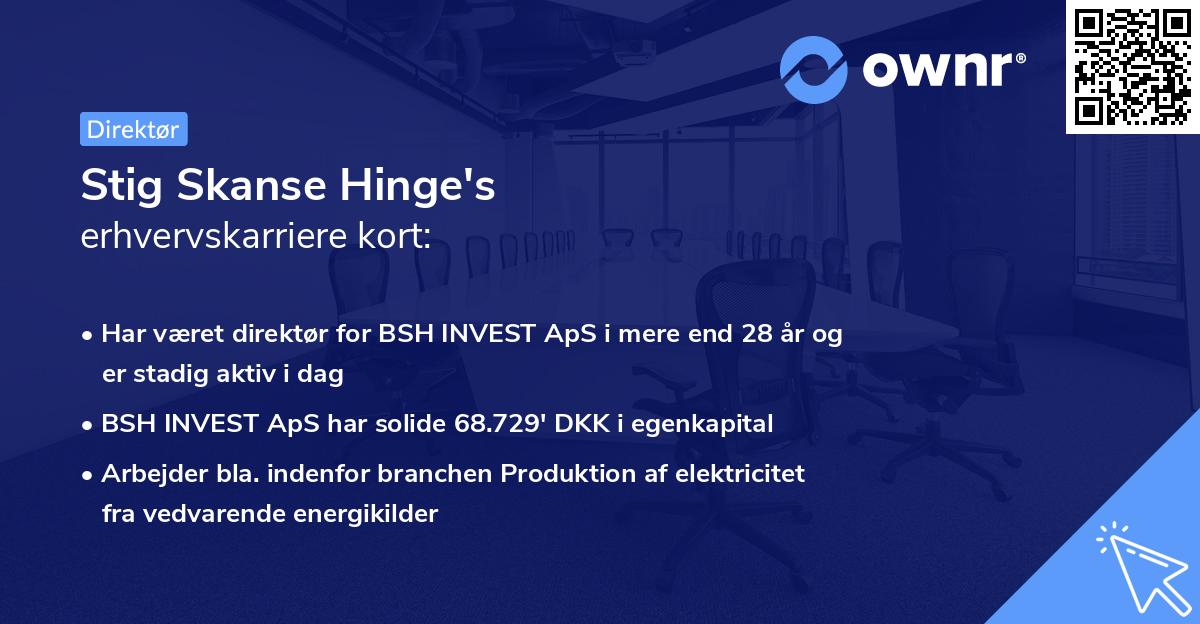 ownr®

Direktør

Stig Skanse Hinge's
erhvervskarriere kort:

• Har været direktør for BSH INVEST ApS i mere end 28 år og er stadig aktiv i dag
• BSH INVEST ApS har solide 68.729' DKK i egenkapital
• Arbejder bla. indenfor branchen Produktion af elektricitet fra vedvarende energikilder